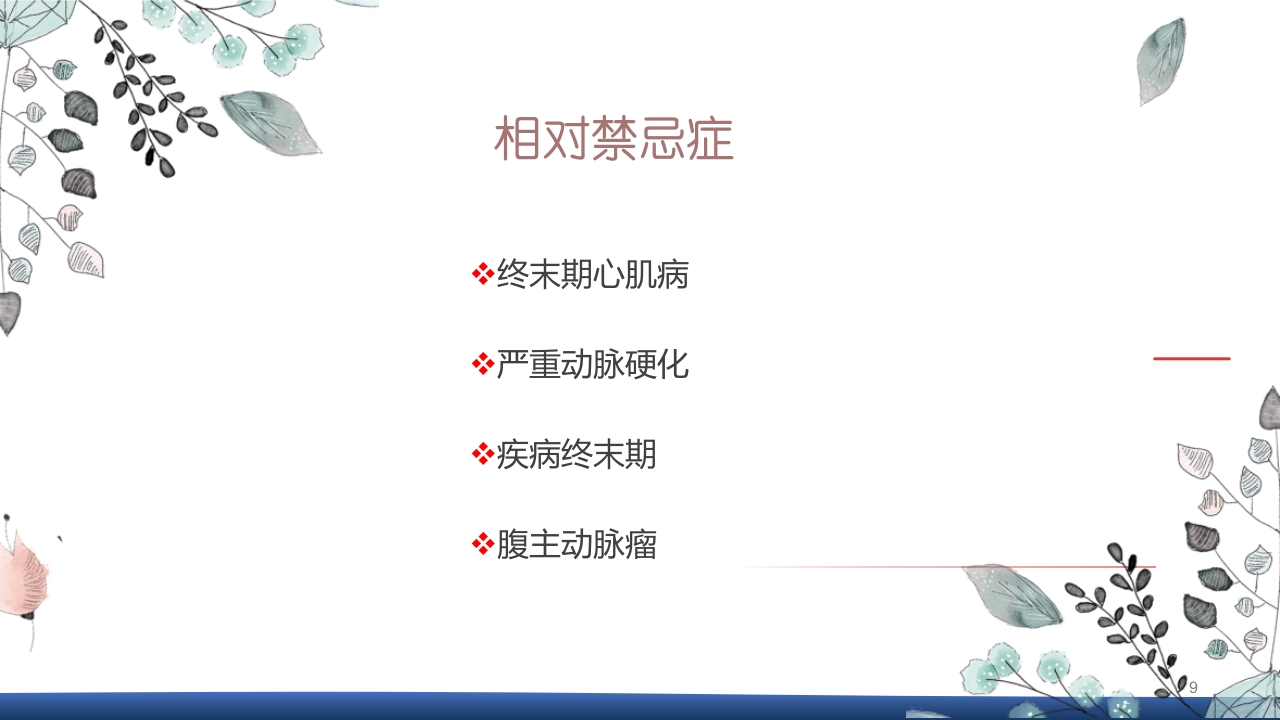 相对禁忌症

❖终末期心肌病

❖严重动脉硬化

❖疾病终末期

❖腹主动脉瘤

9